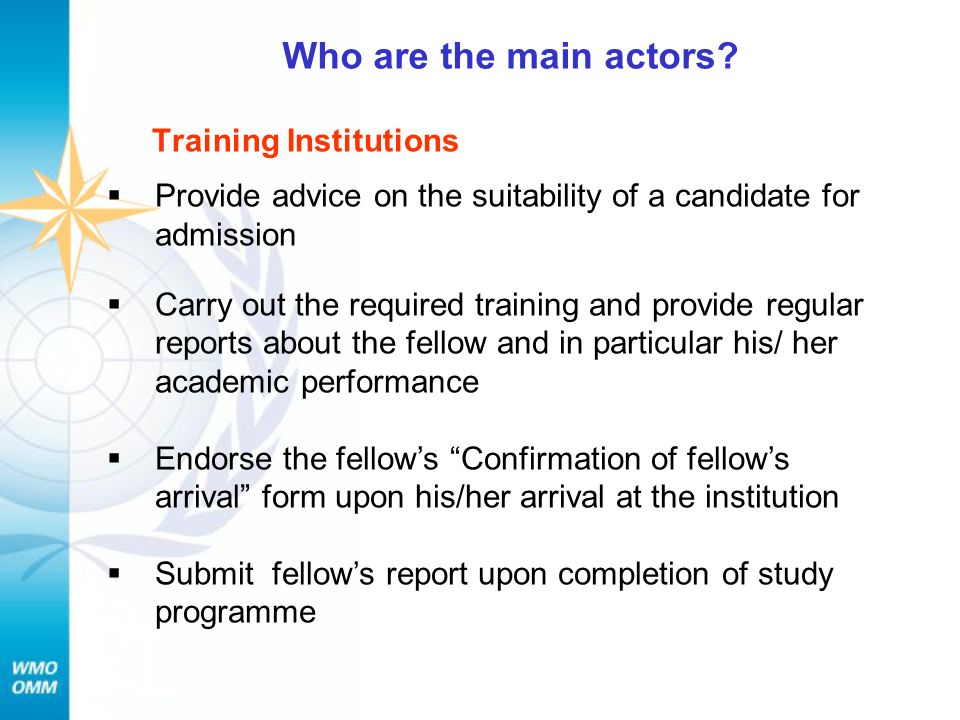 Who are the main actors?

Training Institutions

▪ Provide advice on the suitability of a candidate for admission

▪ Carry out the required training and provide regular reports about the fellow and in particular his/ her academic performance

▪ Endorse the fellow's "Confirmation of fellow's arrival" form upon his/her arrival at the institution

▪ Submit fellow's report upon completion of study programme

WMO
OMM